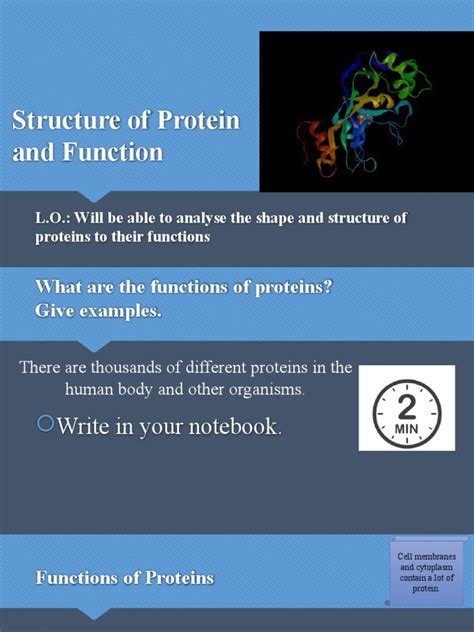 Structure of Protein and Function

L.O.: Will be able to analyse the shape and structure of proteins to their functions

What are the functions of proteins?
Give examples.

There are thousands of different proteins in the human body and other organisms.

Write in your notebook.

2
MIN

Functions of Proteins

Cell membranes and cytoplasm contain a lot of protein.